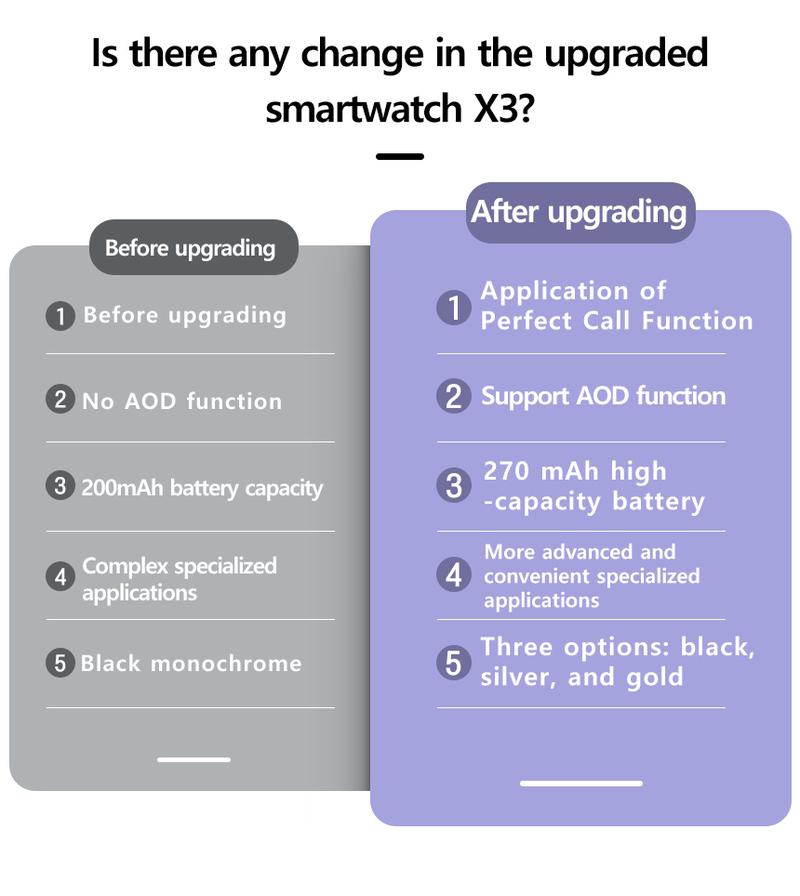 Is there any change in the upgraded smartwatch X3?

Before upgrading

1 Before upgrading

2 No AOD function

3 200mAh battery capacity

4 Complex specialized applications

5 Black monochrome

After upgrading

1 Application of Perfect Call Function

2 Support AOD function

3 270 mAh high -capacity battery

4 More advanced and convenient specialized applications

5 Three options: black, silver, and gold